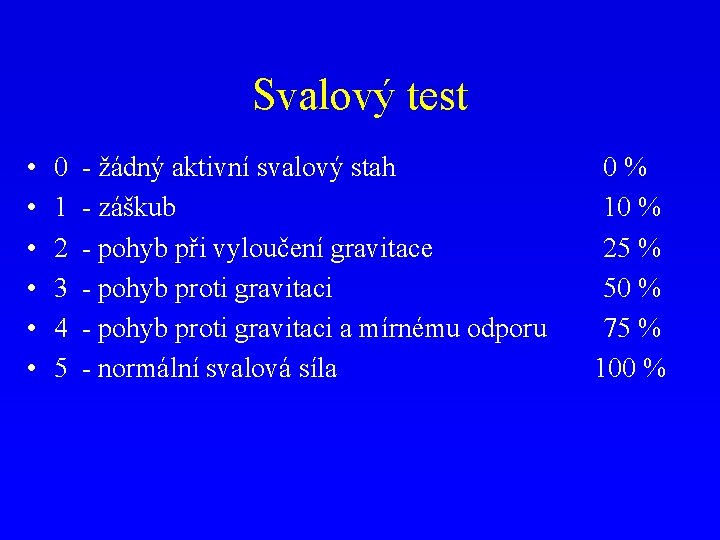 Svalový test

• 0 - žádný aktivní svalový stah 0 %
• 1 - záškub 10 %
• 2 - pohyb při vyloučení gravitace 25 %
• 3 - pohyb proti gravitaci 50 %
• 4 - pohyb proti gravitaci a mírnému odporu 75 %
• 5 - normální svalová síla 100 %